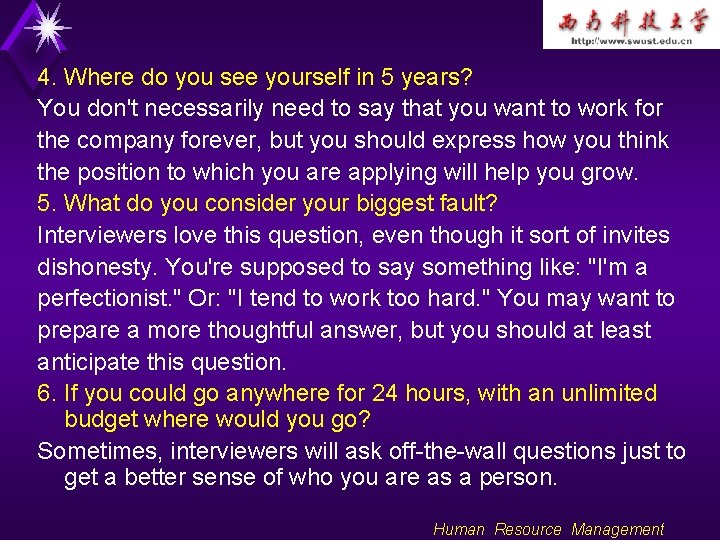 西南科技大学
http://www.swust.edu.cn

4. Where do you see yourself in 5 years?
You don't necessarily need to say that you want to work for the company forever, but you should express how you think the position to which you are applying will help you grow.
5. What do you consider your biggest fault?
Interviewers love this question, even though it sort of invites dishonesty. You're supposed to say something like: "I'm a perfectionist." Or: "I tend to work too hard." You may want to prepare a more thoughtful answer, but you should at least anticipate this question.
6. If you could go anywhere for 24 hours, with an unlimited budget where would you go?
Sometimes, interviewers will ask off-the-wall questions just to get a better sense of who you are as a person.

Human Resource Management